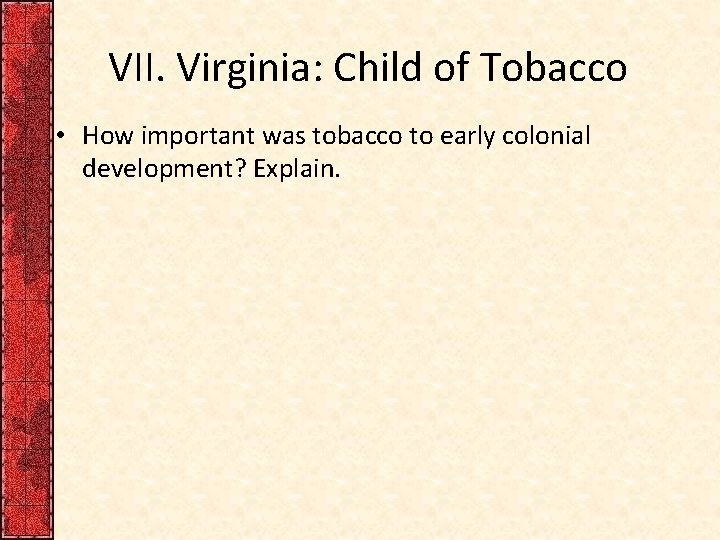 VII. Virginia: Child of Tobacco

• How important was tobacco to early colonial development? Explain.